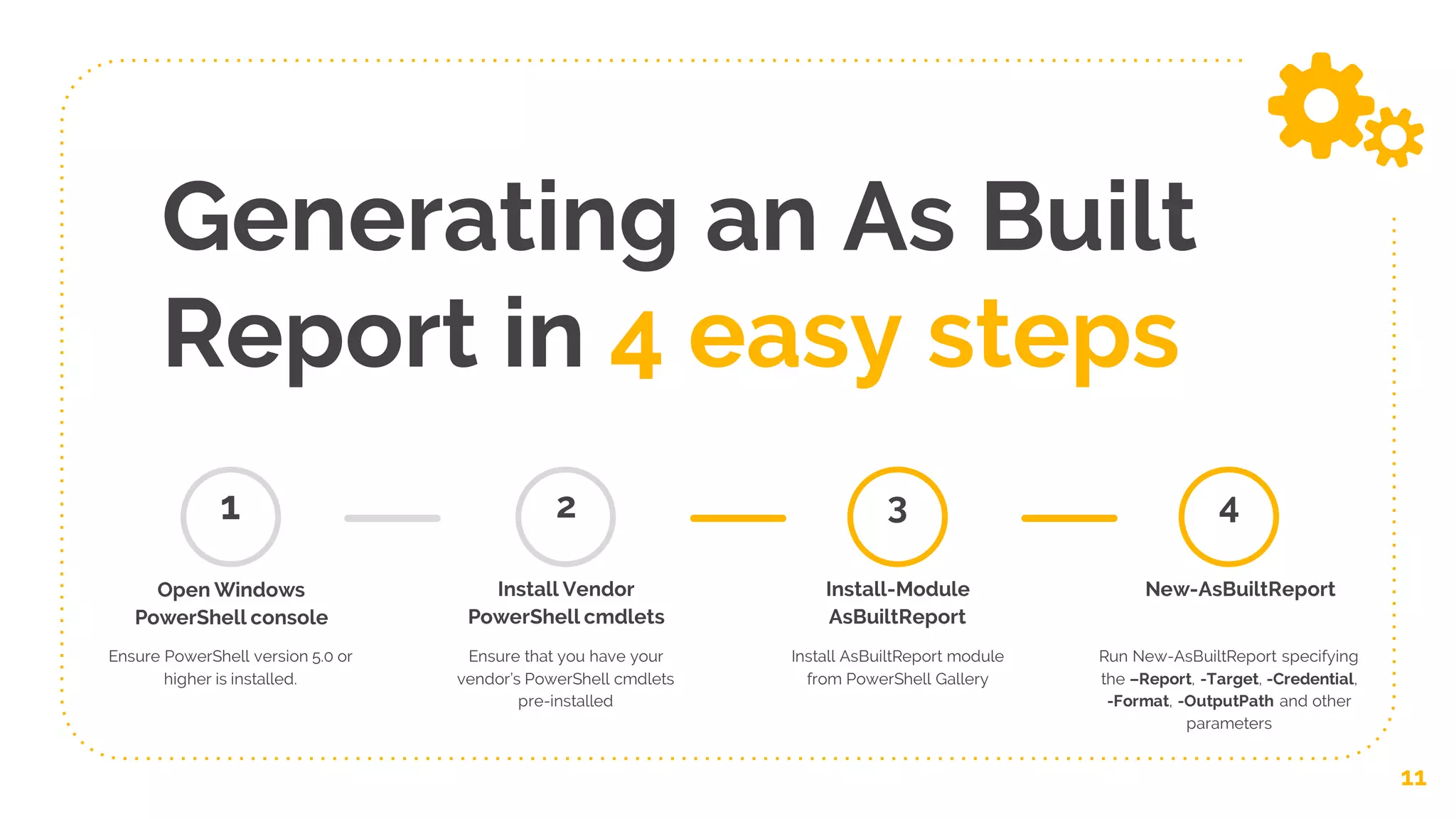 Generating an As Built Report in 4 easy steps

1

Open Windows PowerShell console

Ensure PowerShell version 5.0 or higher is installed.

2

Install Vendor PowerShell cmdlets

Ensure that you have your vendor's PowerShell cmdlets pre-installed

3

Install-Module AsBuiltReport

Install AsBuiltReport module from PowerShell Gallery

4

New-AsBuiltReport

Run New-AsBuiltReport specifying the –Report, -Target, -Credential, -Format, -OutputPath and other parameters

11